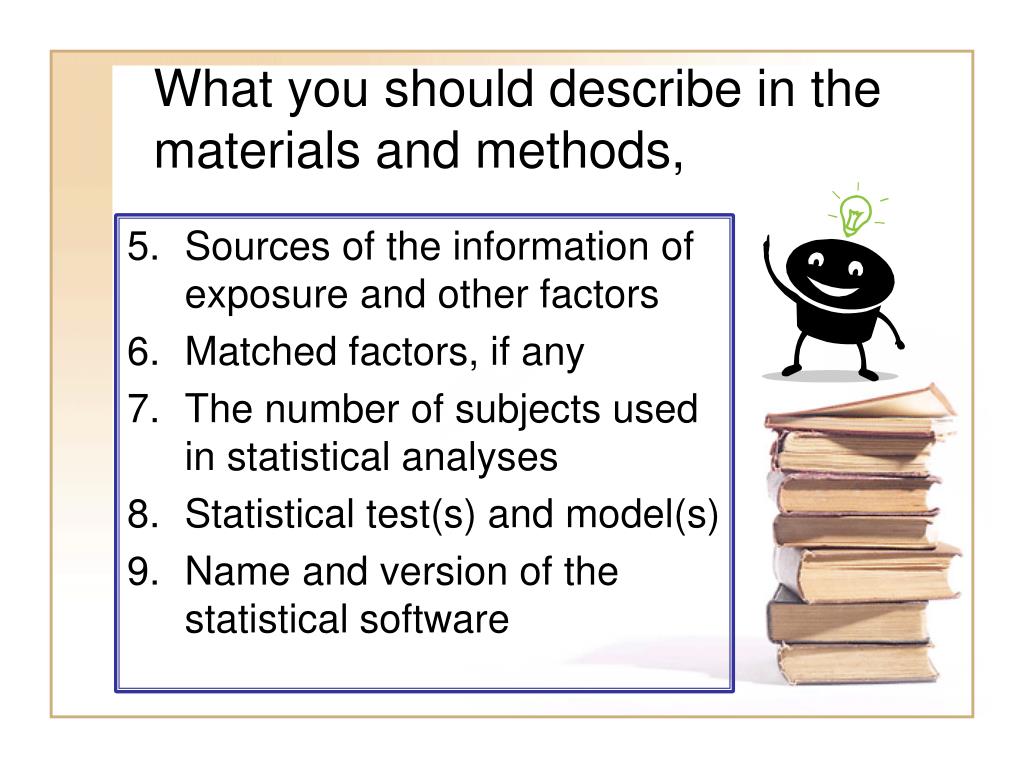 What you should describe in the materials and methods,

5. Sources of the information of exposure and other factors
6. Matched factors, if any
7. The number of subjects used in statistical analyses
8. Statistical test(s) and model(s)
9. Name and version of the statistical software